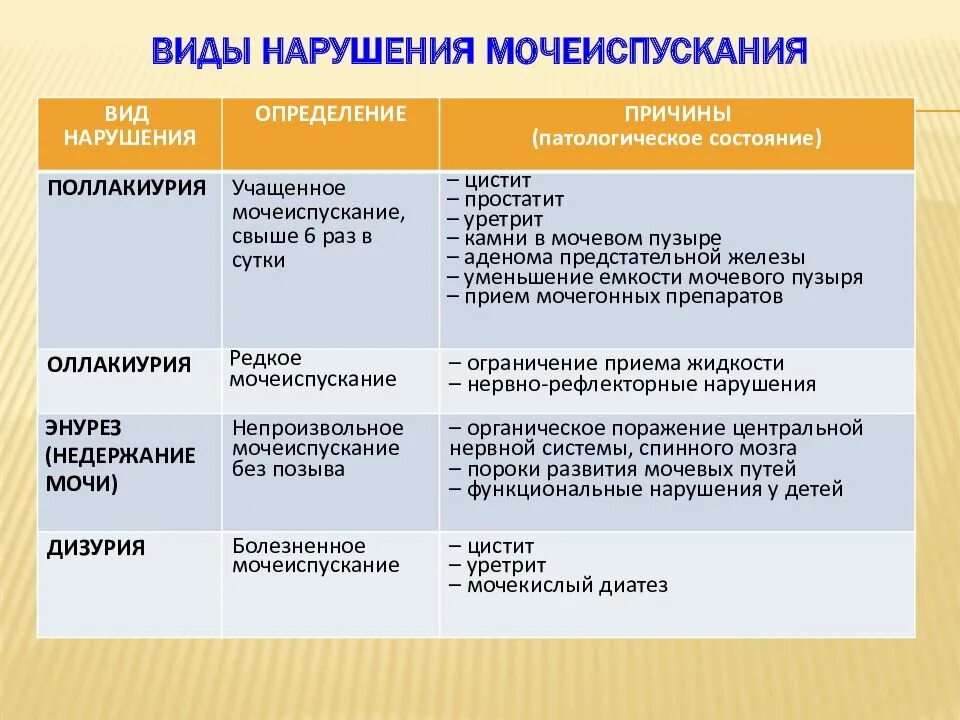 ВИДЫ НАРУШЕНИЯ МОЧЕИСПУСКАНИЯ

| ВИД НАРУШЕНИЯ | ОПРЕДЕЛЕНИЕ | ПРИЧИНЫ (патологическое состояние) |
|---|---|---|
| ПОЛЛАКИУРИЯ | Учащенное мочеиспускание, свыше 6 раз в сутки | – цистит – простатит – уретрит – камни в мочевом пузыре – аденома предстательной железы – уменьшение емкости мочевого пузыря – прием мочегонных препаратов |
| ОЛЛАКИУРИЯ | Редкое мочеиспускание | – ограничение приема жидкости – нервно-рефлекторные нарушения |
| ЭНУРЕЗ (НЕДЕРЖАНИЕ МОЧИ) | Непроизвольное мочеиспускание без позыва | – органическое поражение центральной нервной системы, спинного мозга – пороки развития мочевых путей – функциональные нарушения у детей |
| ДИЗУРИЯ | Болезненное мочеиспускание | – цистит – уретрит – мочекислый диатез |